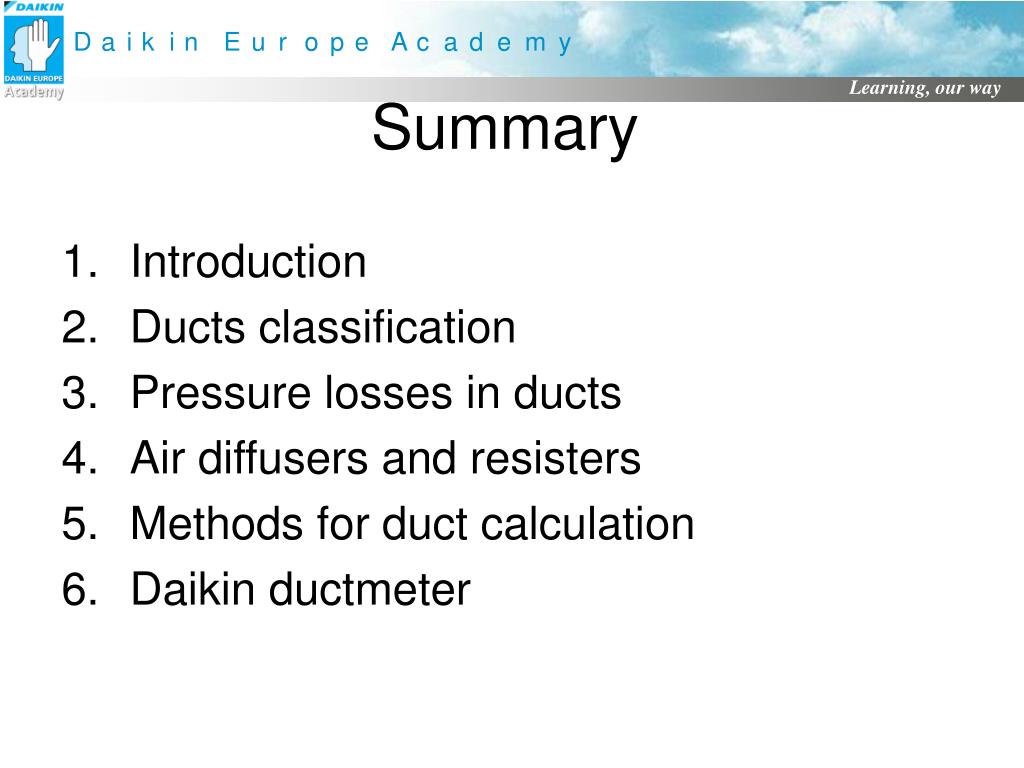 DAIKIN
DAIKIN EUROPE
Academy
Daikin Europe Academy
Learning, our way

Summary

1. Introduction
2. Ducts classification
3. Pressure losses in ducts
4. Air diffusers and resisters
5. Methods for duct calculation
6. Daikin ductmeter